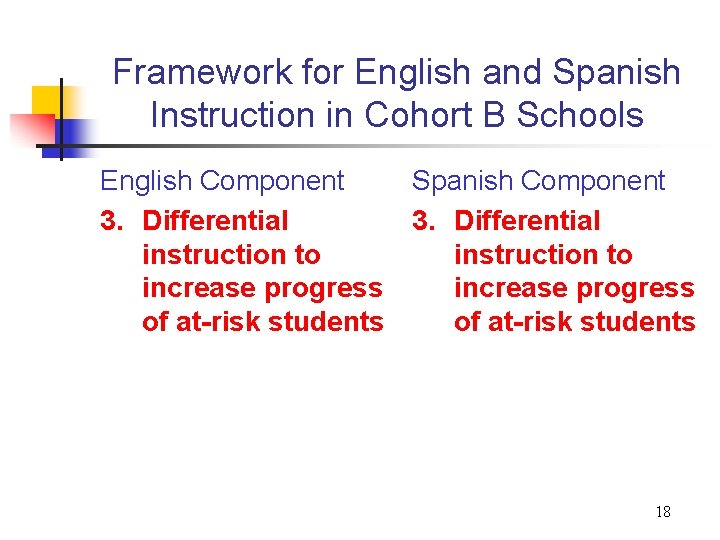 Framework for English and Spanish Instruction in Cohort B Schools

English Component

3. Differential instruction to increase progress of at-risk students

Spanish Component

3. Differential instruction to increase progress of at-risk students

18